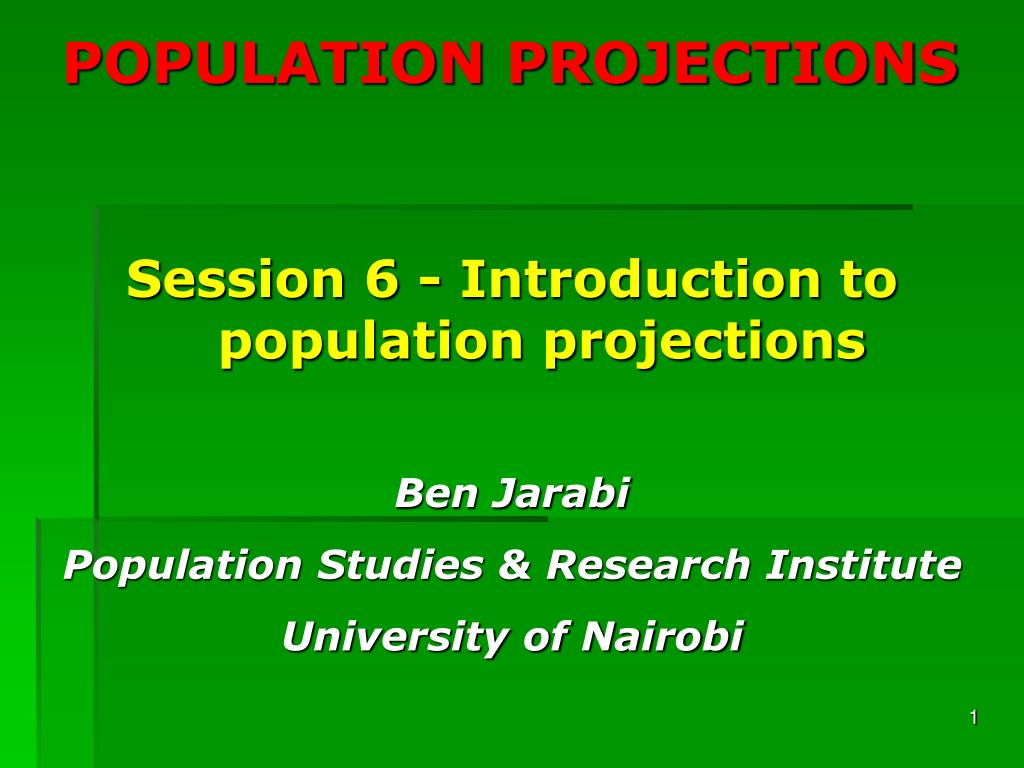 POPULATION PROJECTIONS

Session 6 - Introduction to population projections

Ben Jarabi

Population Studies & Research Institute

University of Nairobi

1